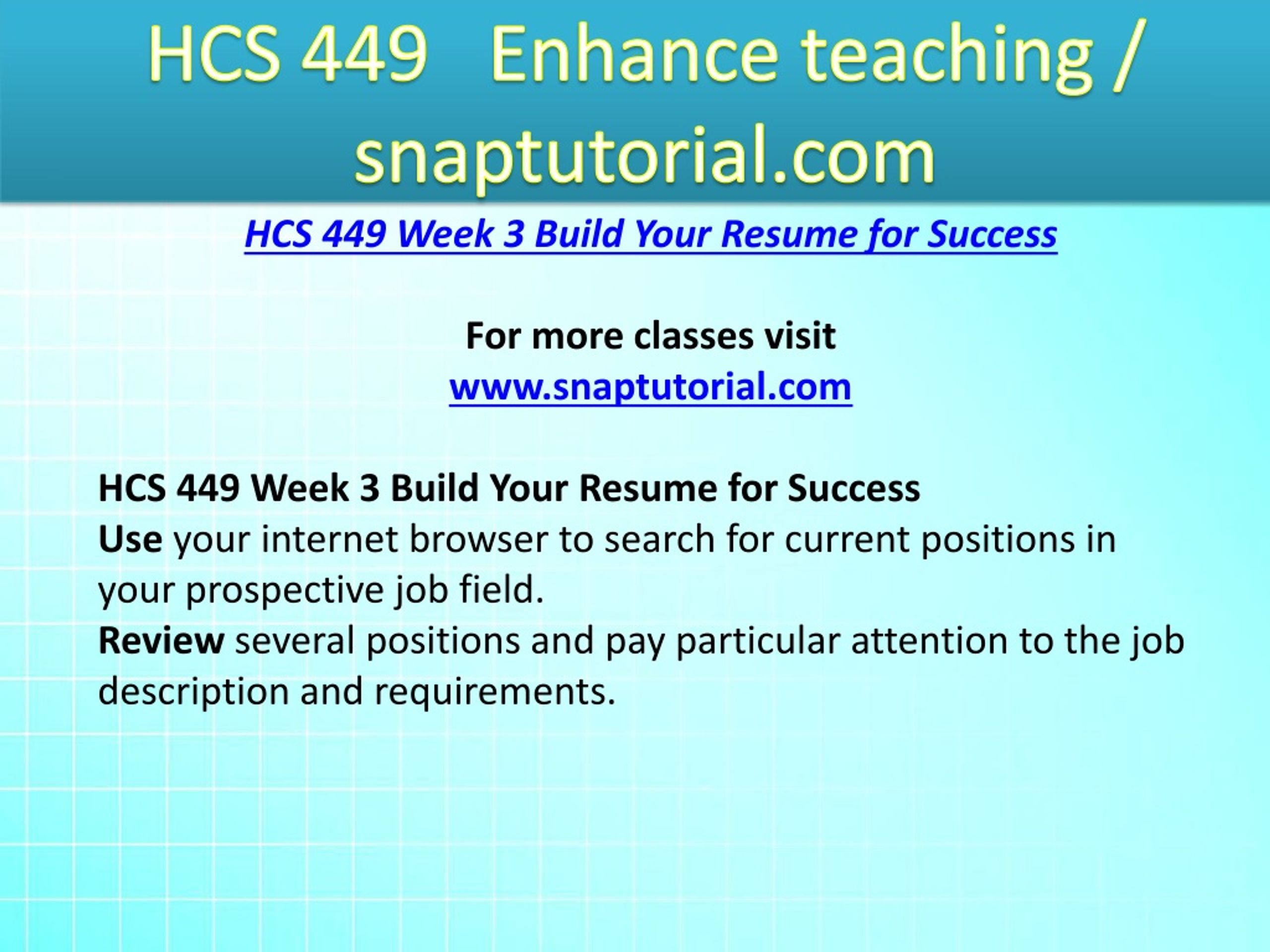 HCS 449 Enhance teaching / snaptutorial.com

HCS 449 Week 3 Build Your Resume for Success

For more classes visit
www.snaptutorial.com

HCS 449 Week 3 Build Your Resume for Success
Use your internet browser to search for current positions in your prospective job field.
Review several positions and pay particular attention to the job description and requirements.